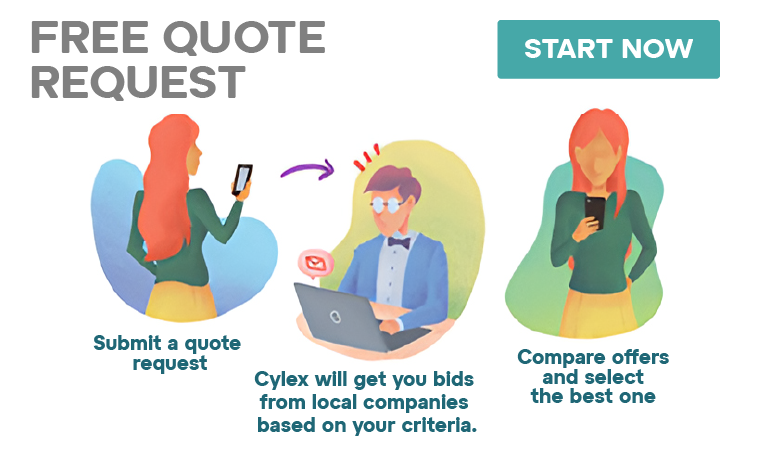 FREE QUOTE REQUEST

START NOW

Submit a quote request

Cylex will get you bids from local companies based on your criteria.

Compare offers and select the best one